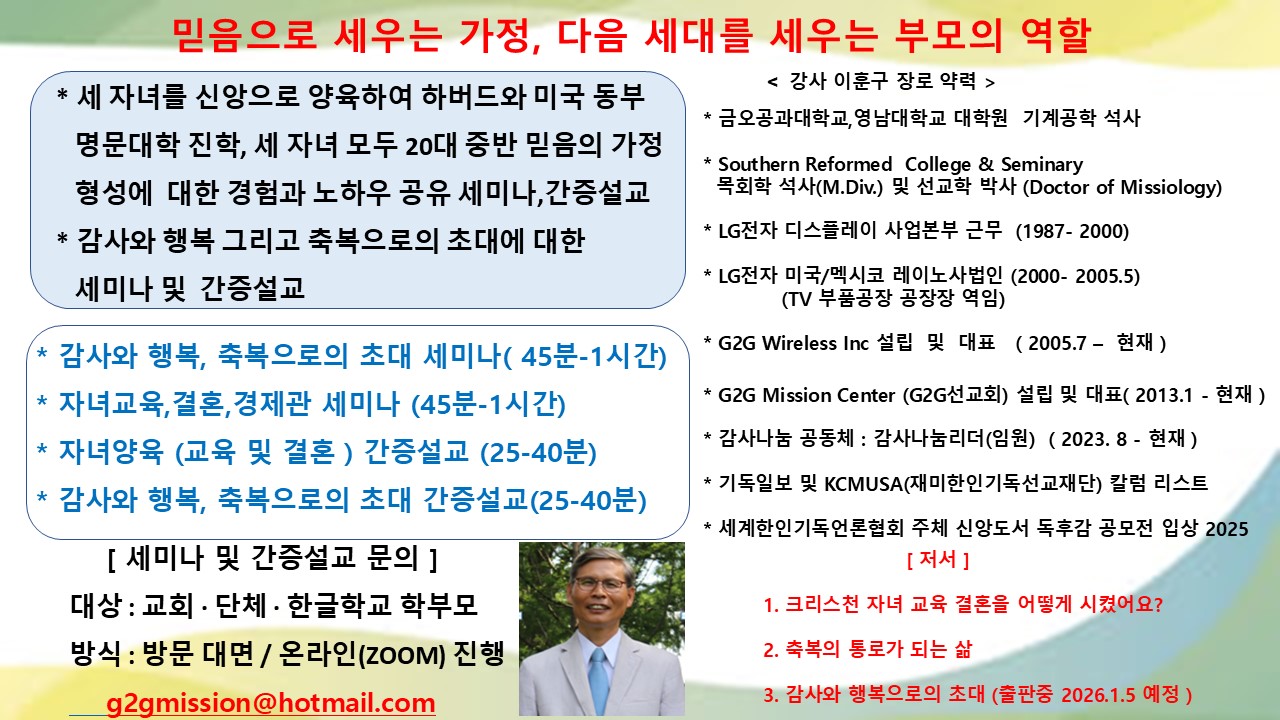 믿음으로 세우는 가정, 다음 세대를 세우는 부모의 역할

* 세 자녀를 신앙으로 양육하여 하버드와 미국 동부 명문대학 진학, 세 자녀 모두 20대 중반 믿음의 가정 형성에 대한 경험과 노하우 공유 세미나,간증설교
* 감사와 행복 그리고 축복으로의 초대에 대한 세미나 및 간증설교

* 감사와 행복, 축복으로의 초대 세미나( 45분-1시간)
* 자녀교육,결혼,경제관 세미나 (45분-1시간)
* 자녀양육 (교육 및 결혼 ) 간증설교 (25-40분)
* 감사와 행복, 축복으로의 초대 간증설교(25-40분)

[ 세미나 및 간증설교 문의 ]
대상 : 교회 · 단체 · 한글학교 학부모
방식 : 방문 대면 / 온라인(ZOOM) 진행
g2gmission@hotmail.com

< 강사 이훈구 장로 약력 >
* 금오공과대학교,영남대학교 대학원 기계공학 석사
* Southern Reformed College & Seminary 목회학 석사(M.Div.) 및 선교학 박사 (Doctor of Missiology)
* LG전자 디스플레이 사업본부 근무 (1987- 2000)
* LG전자 미국/멕시코 레이노사법인 (2000- 2005.5) (TV 부품공장 공장장 역임)
* G2G Wireless Inc 설립 및 대표 ( 2005.7 – 현재 )
* G2G Mission Center (G2G선교회) 설립 및 대표( 2013.1 - 현재 )
* 감사나눔 공동체 : 감사나눔리더(임원) ( 2023. 8 - 현재 )
* 기독일보 및 KCMUSA(재미한인기독선교재단) 칼럼 리스트
* 세계한인기독언론협회 주체 신앙도서 독후감 공모전 입상 2025
[ 저서 ]
1. 크리스천 자녀 교육 결혼을 어떻게 시켰어요?
2. 축복의 통로가 되는 삶
3. 감사와 행복으로의 초대 (출판중 2026.1.5 예정 )